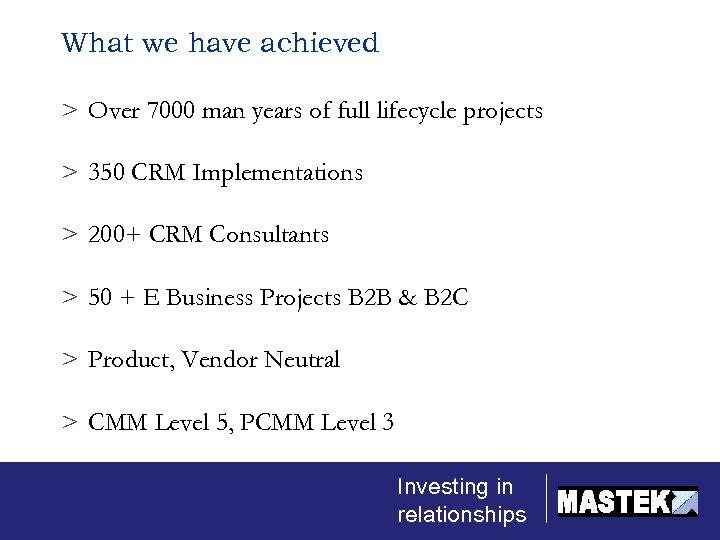 What we have achieved

> Over 7000 man years of full lifecycle projects

> 350 CRM Implementations

> 200+ CRM Consultants

> 50 + E Business Projects B2B & B2C

> Product, Vendor Neutral

> CMM Level 5, PCMM Level 3

Investing in relationships

MASTEK